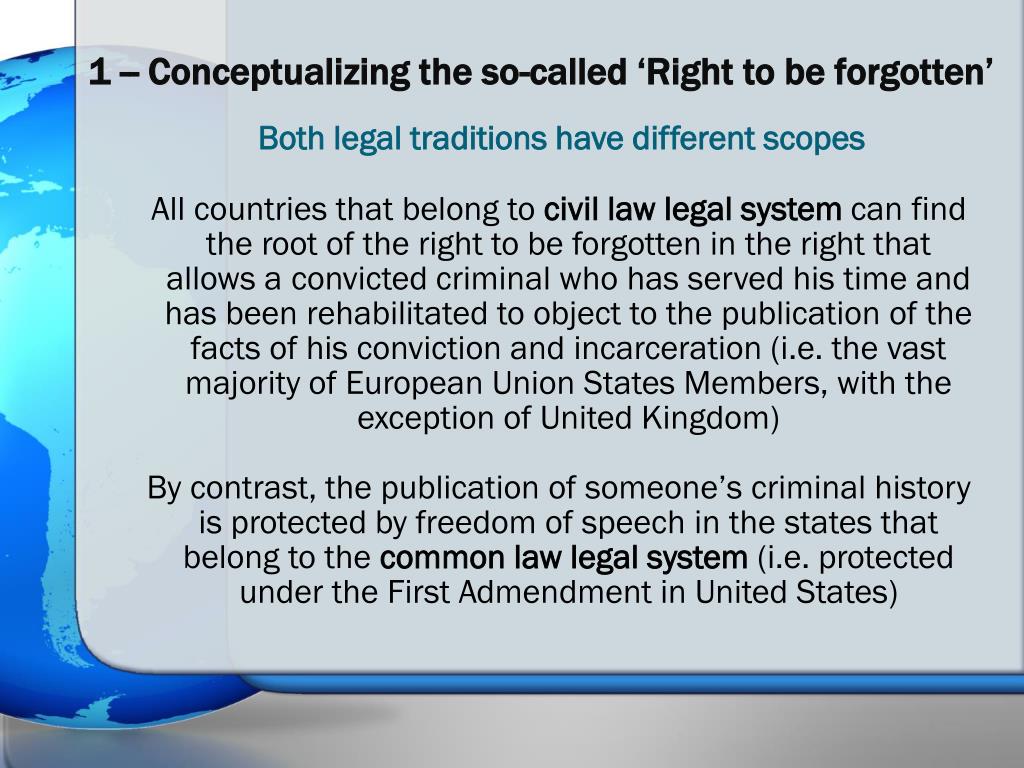 1 – Conceptualizing the so-called ‘Right to be forgotten’

Both legal traditions have different scopes

All countries that belong to civil law legal system can find the root of the right to be forgotten in the right that allows a convicted criminal who has served his time and has been rehabilitated to object to the publication of the facts of his conviction and incarceration (i.e. the vast majority of European Union States Members, with the exception of United Kingdom)

By contrast, the publication of someone’s criminal history is protected by freedom of speech in the states that belong to the common law legal system (i.e. protected under the First Admendment in United States)